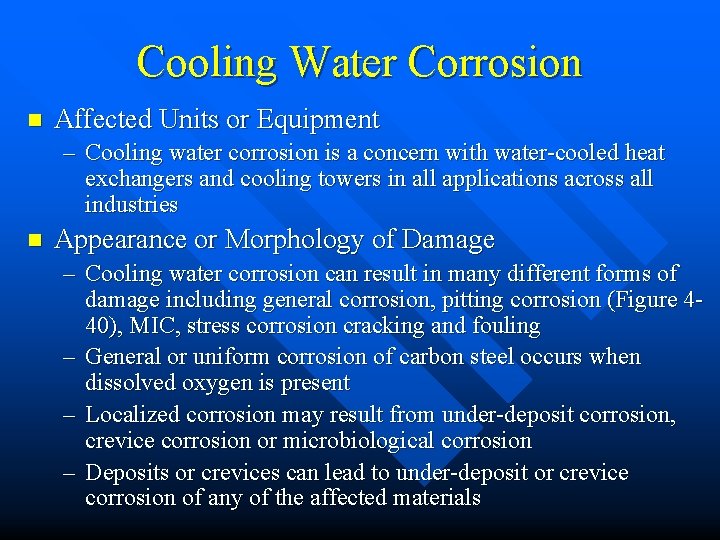 Cooling Water Corrosion

■ Affected Units or Equipment

– Cooling water corrosion is a concern with water-cooled heat exchangers and cooling towers in all applications across all industries

■ Appearance or Morphology of Damage

– Cooling water corrosion can result in many different forms of damage including general corrosion, pitting corrosion (Figure 4-40), MIC, stress corrosion cracking and fouling

– General or uniform corrosion of carbon steel occurs when dissolved oxygen is present

– Localized corrosion may result from under-deposit corrosion, crevice corrosion or microbiological corrosion

– Deposits or crevices can lead to under-deposit or crevice corrosion of any of the affected materials